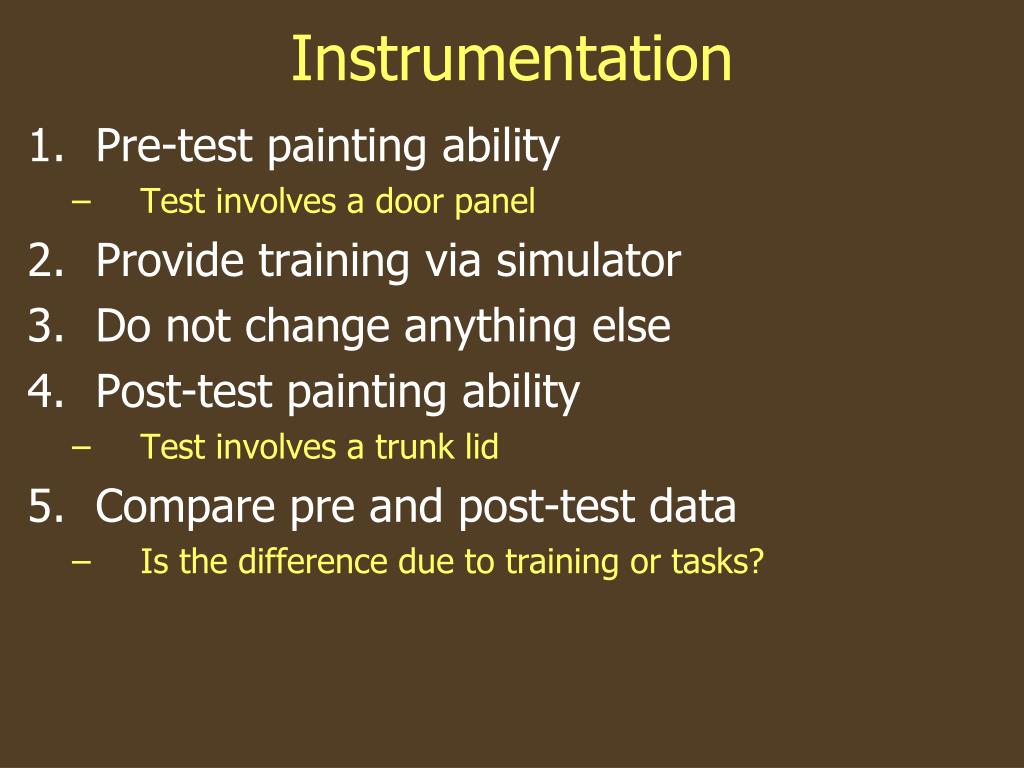 Instrumentation

1. Pre-test painting ability
– Test involves a door panel
2. Provide training via simulator
3. Do not change anything else
4. Post-test painting ability
– Test involves a trunk lid
5. Compare pre and post-test data
– Is the difference due to training or tasks?